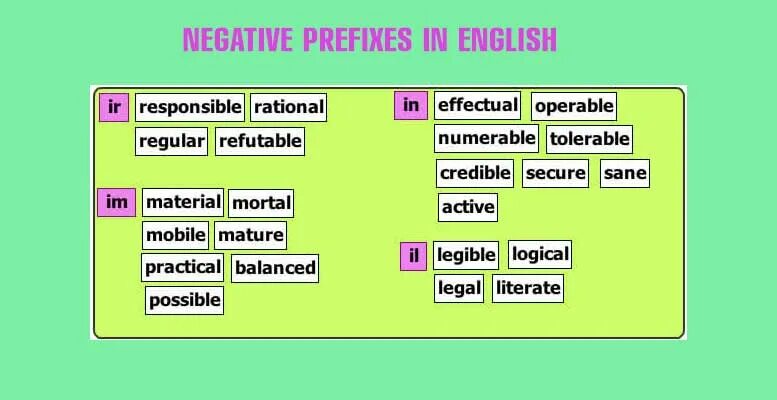 NEGATIVE PREFIXES IN ENGLISH

ir responsible rational regular refutable

im material mortal mobile mature practical balanced possible

in effectual operable numerable tolerable credible secure sane active

il legible logical legal literate